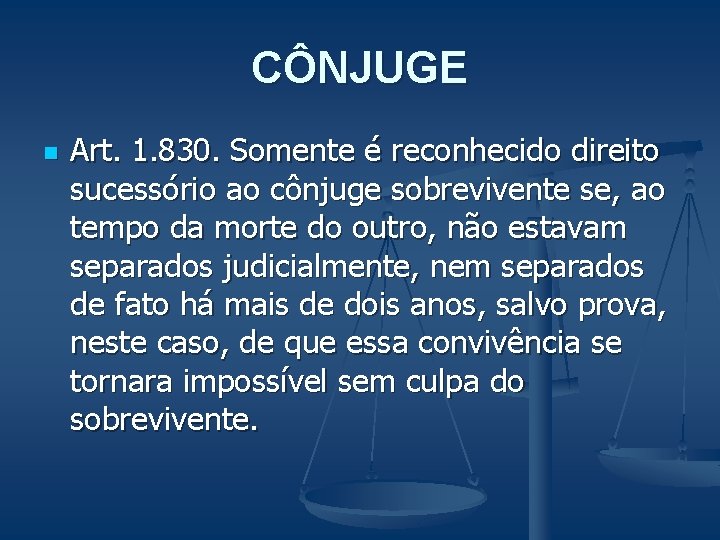 CÔNJUGE

Art. 1.830. Somente é reconhecido direito sucessório ao cônjuge sobrevivente se, ao tempo da morte do outro, não estavam separados judicialmente, nem separados de fato há mais de dois anos, salvo prova, neste caso, de que essa convivência se tornara impossível sem culpa do sobrevivente.